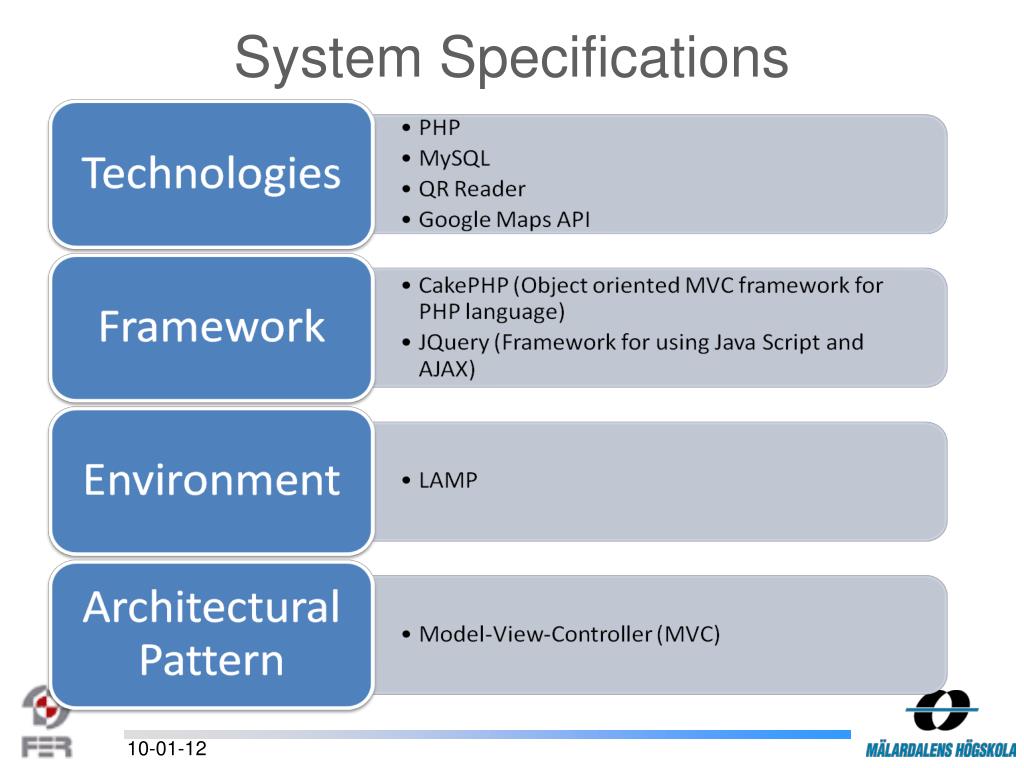 System Specifications

Technologies
• PHP
• MySQL
• QR Reader
• Google Maps API

Framework
• CakePHP (Object oriented MVC framework for PHP language)
• JQuery (Framework for using Java Script and AJAX)

Environment
• LAMP

Architectural Pattern
• Model-View-Controller (MVC)

FER

10-01-12

MÄLARDALENS HÖGSKOLA